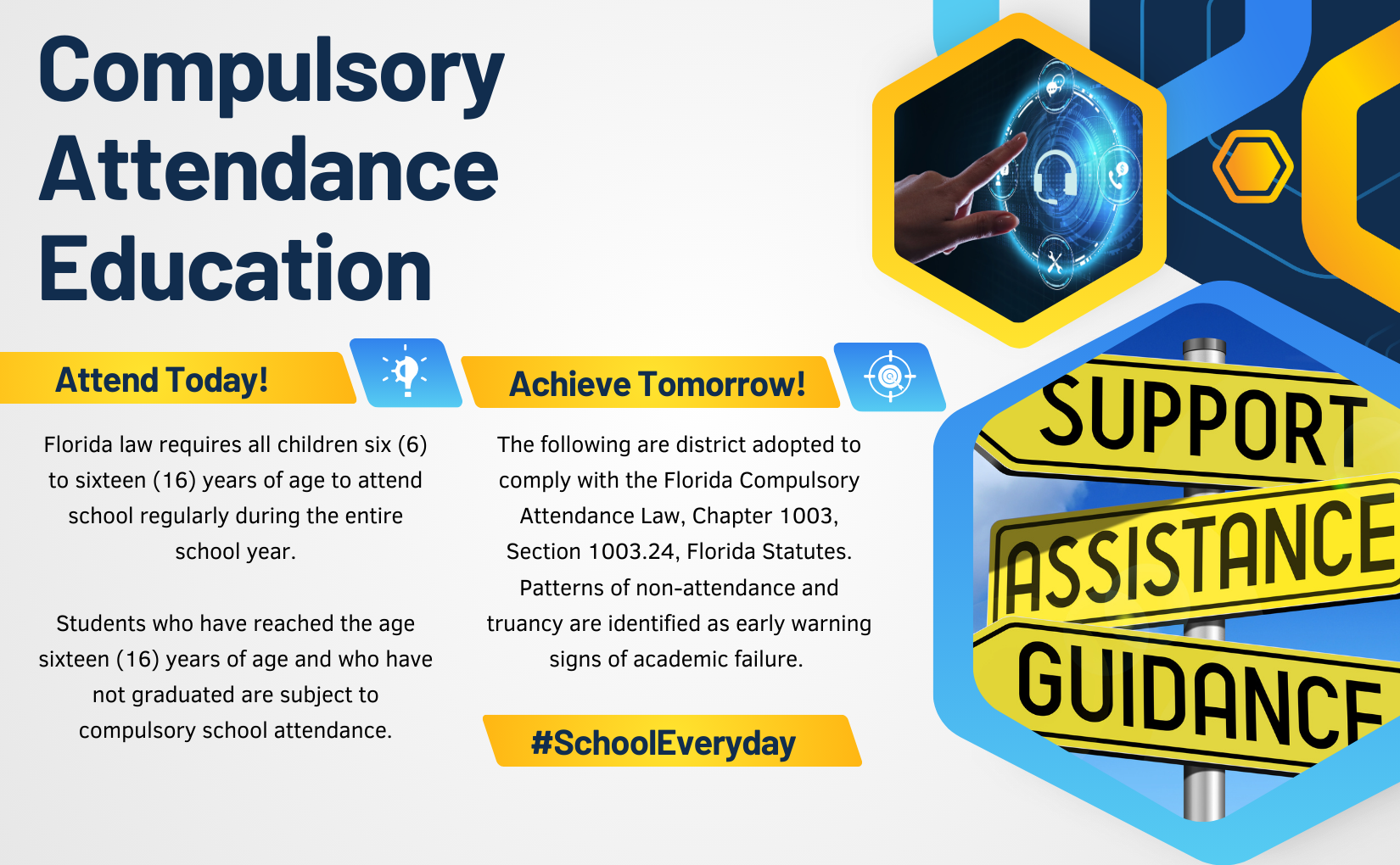 Compulsory Attendance Education

Attend Today!

Florida law requires all children six (6) to sixteen (16) years of age to attend school regularly during the entire school year.

Students who have reached the age sixteen (16) years of age and who have not graduated are subject to compulsory school attendance.

Achieve Tomorrow!

The following are district adopted to comply with the Florida Compulsory Attendance Law, Chapter 1003, Section 1003.24, Florida Statutes. Patterns of non-attendance and truancy are identified as early warning signs of academic failure.

#SchoolEveryday

SUPPORT

ASSISTANCE

GUIDANCE